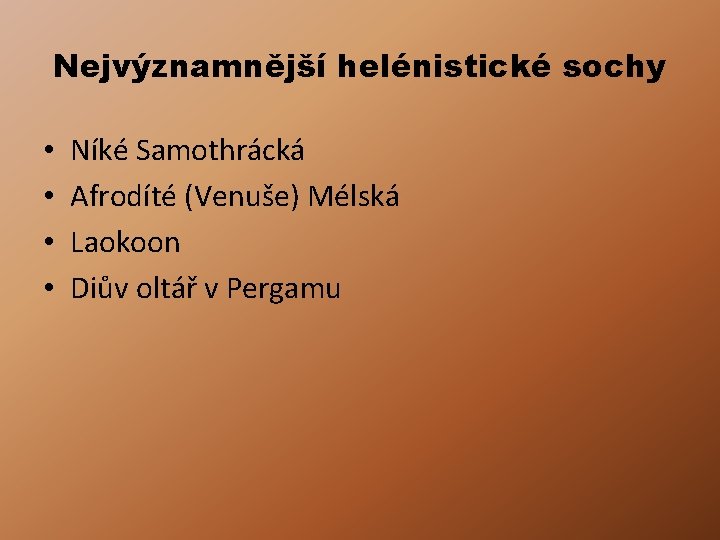 Nejvýznamnější helénistické sochy

• Níké Samothrácká
• Afrodíté (Venuše) Mélská
• Laokoon
• Diův oltář v Pergamu